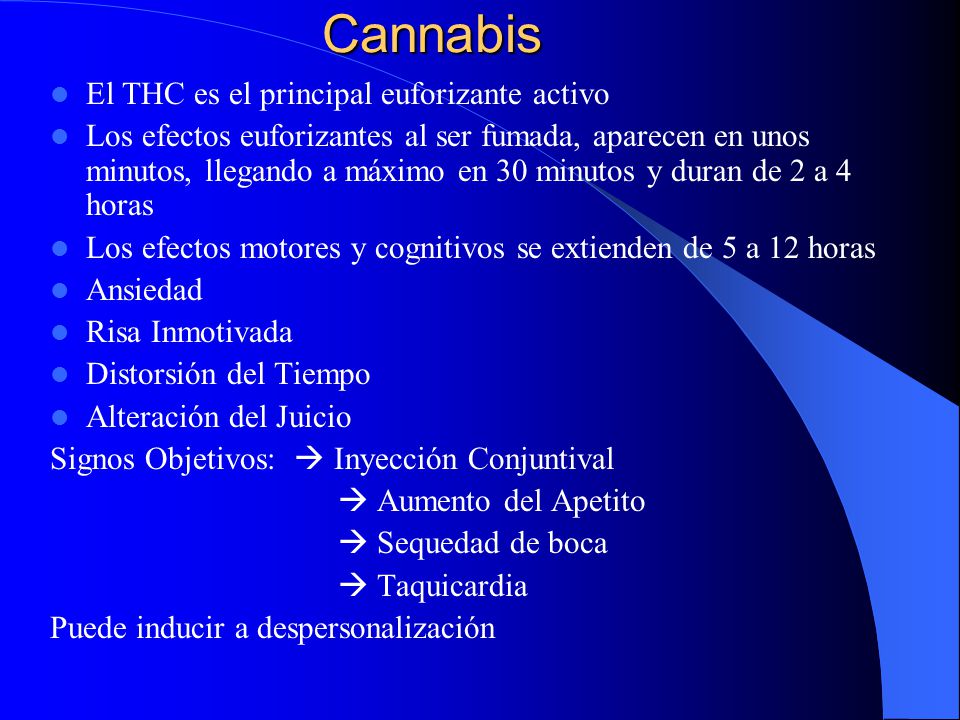 Cannabis

- El THC es el principal euforizante activo
- Los efectos euforizantes al ser fumada, aparecen en unos minutos, llegando a máximo en 30 minutos y duran de 2 a 4 horas
- Los efectos motores y cognitivos se extienden de 5 a 12 horas
- Ansiedad
- Risa Inmotivada
- Distorsión del Tiempo
- Alteración del Juicio

Signos Objetivos: → Inyección Conjuntival
→ Aumento del Apetito
→ Sequedad de boca
→ Taquicardia

Puede inducir a despersonalización